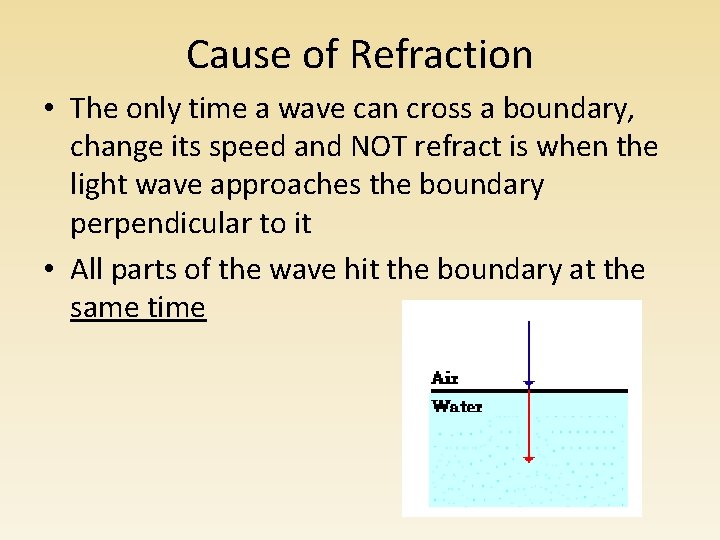 Cause of Refraction

• The only time a wave can cross a boundary, change its speed and NOT refract is when the light wave approaches the boundary perpendicular to it

• All parts of the wave hit the boundary at the same time

Air
Water